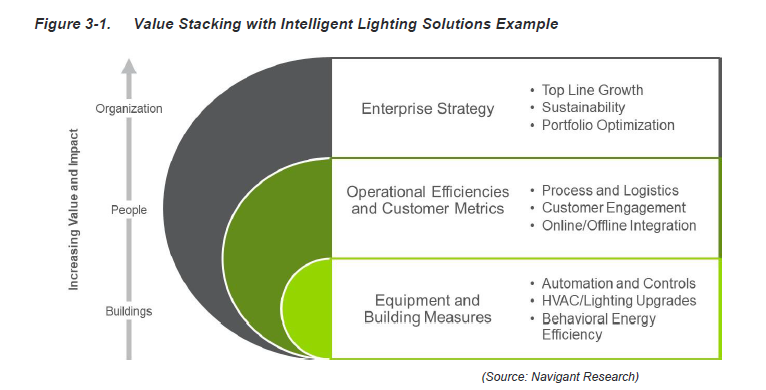 Figure 3-1. Value Stacking with Intelligent Lighting Solutions Example

Increasing Value and Impact

Organization

People

Buildings

Enterprise Strategy

• Top Line Growth
• Sustainability
• Portfolio Optimization

Operational Efficiencies and Customer Metrics

• Process and Logistics
• Customer Engagement
• Online/Offline Integration

Equipment and Building Measures

• Automation and Controls
• HVAC/Lighting Upgrades
• Behavioral Energy Efficiency

(Source: Navigant Research)